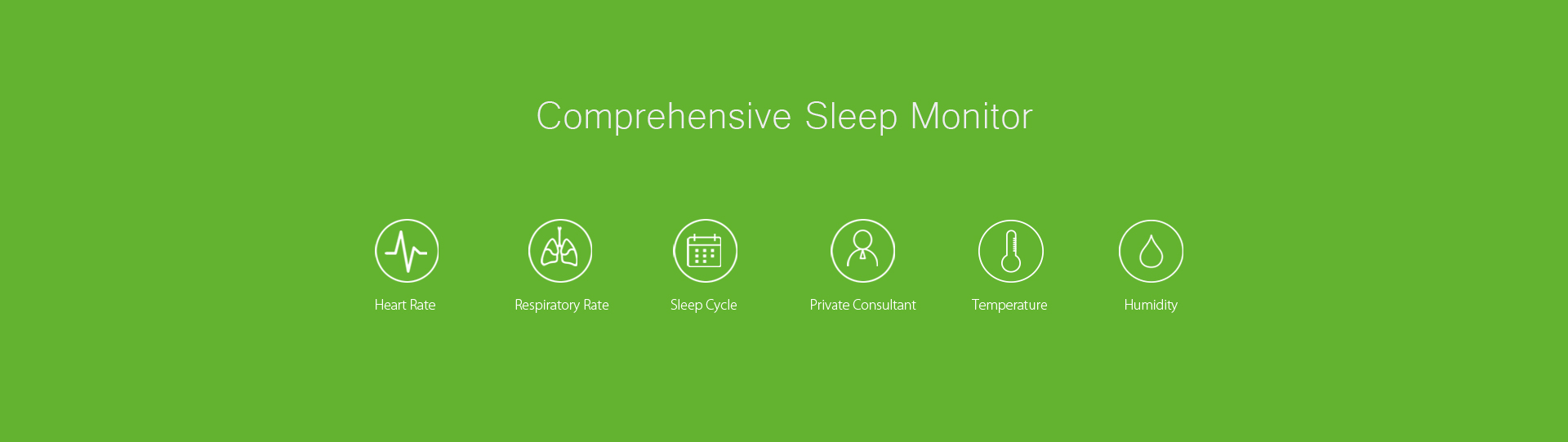 Comprehensive Sleep Monitor

Heart Rate

Respiratory Rate

Sleep Cycle

Private Consultant

Temperature

Humidity